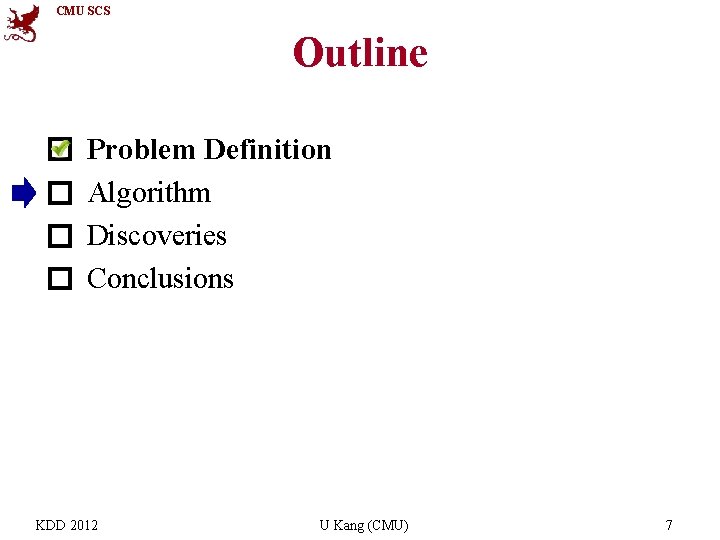 CMU SCS

Outline

Problem Definition
Algorithm
Discoveries
Conclusions

KDD 2012 U Kang (CMU) 7